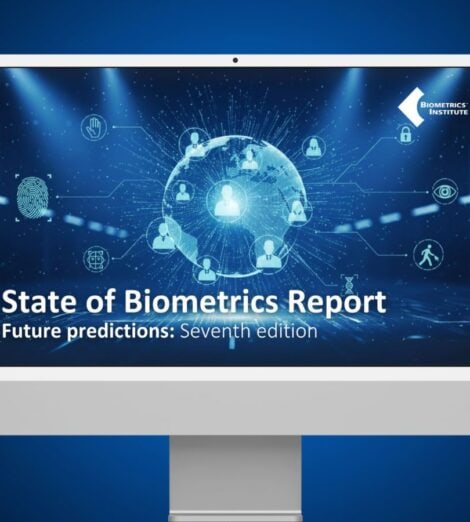 BIOMETRICS INSTITUTE

State of Biometrics Report
Future predictions: Seventh edition